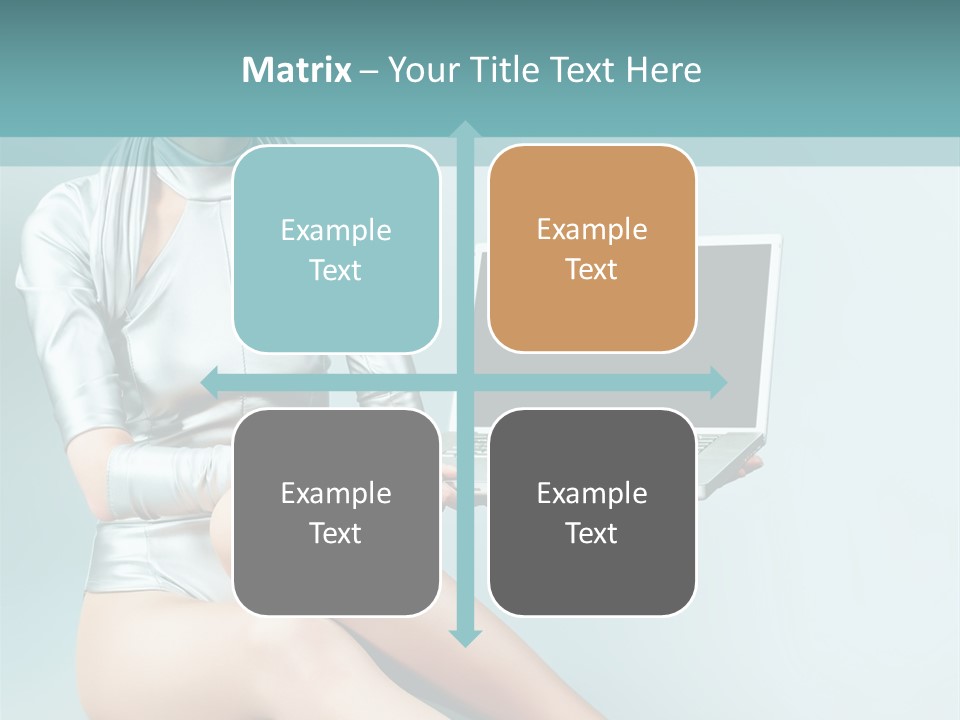 Matrix – Your Title Text Here

Example Text

Example Text

Example Text

Example Text